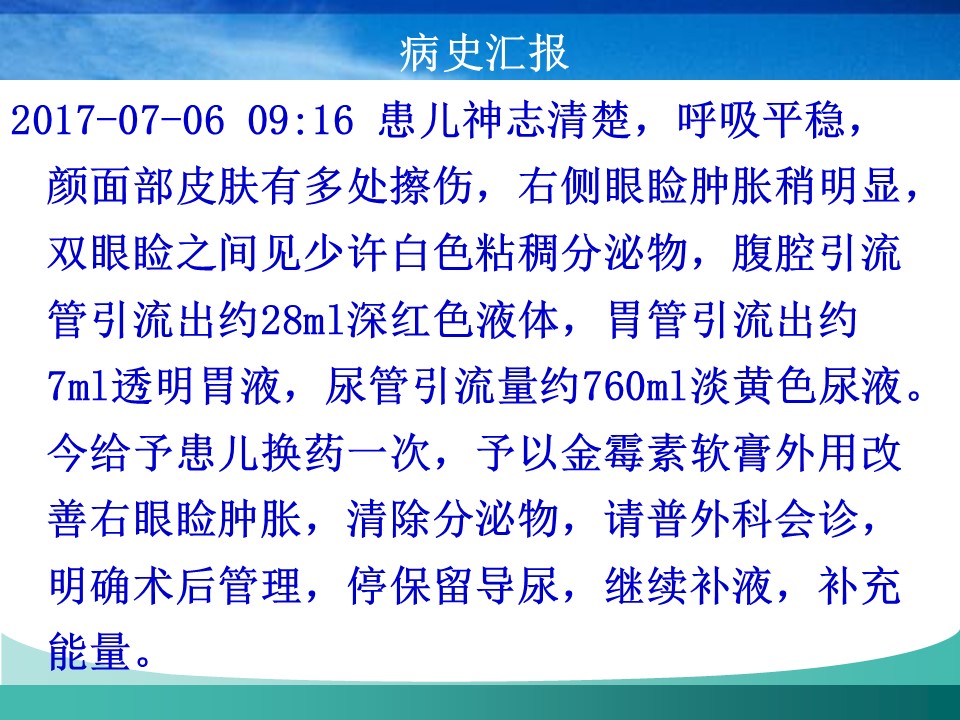 病史汇报

2017-07-06 09:16 患儿神志清楚，呼吸平稳，颜面部皮肤有多处擦伤，右侧眼睑肿胀稍明显，双眼睑之间见少许白色粘稠分泌物，腹腔引流管引流出约28ml深红色液体，胃管引流出约7ml透明胃液，尿管引流量约760ml淡黄色尿液。今给予患儿换药一次，予以金霉素软膏外用改善右眼睑肿胀，清除分泌物，请普外科会诊，明确术后管理，停保留导尿，继续补液，补充能量。